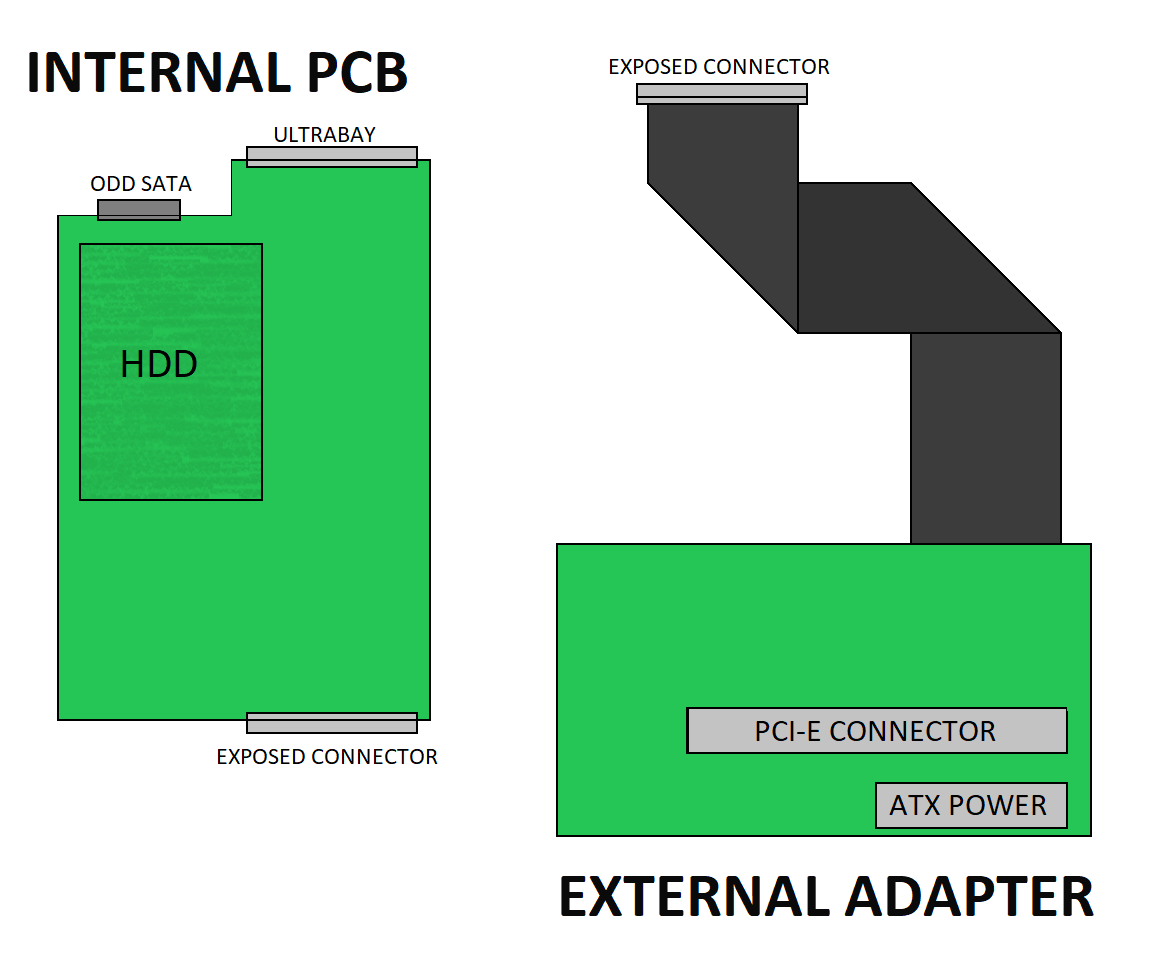 INTERNAL PCB

ULTRABAY

ODD SATA

HDD

EXPOSED CONNECTOR

EXPOSED CONNECTOR

PCI-E CONNECTOR

ATX POWER

EXTERNAL ADAPTER